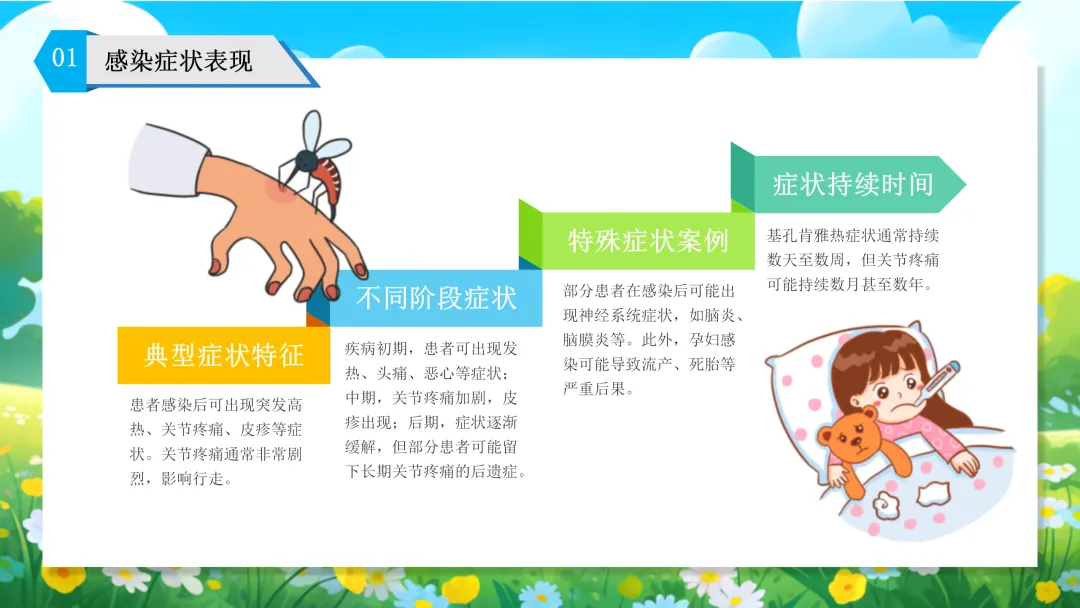 01 感染症状表现

典型症状特征

患者感染后可出现突发高热、关节疼痛、皮疹等症状。关节疼痛通常非常剧烈，影响行走。

不同阶段症状

疾病初期，患者可出现发热、头痛、恶心等症状；中期，关节疼痛加剧，皮疹出现；后期，症状逐渐缓解，但部分患者可能留下长期关节疼痛的后遗症。

特殊症状案例

部分患者在感染后可能出现神经系统症状，如脑炎、脑膜炎等。此外，孕妇感染可能导致流产、死胎等严重后果。

症状持续时间

基孔肯雅热症状通常持续数天至数周，但关节疼痛可能持续数月甚至数年。